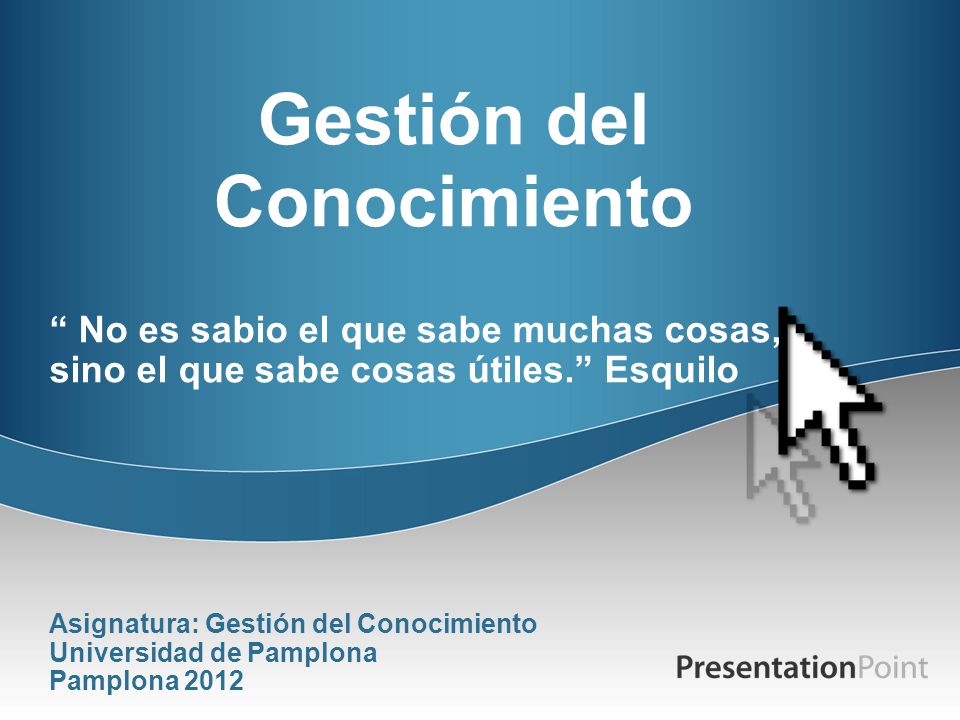 Gestión del Conocimiento

“ No es sabio el que sabe muchas cosas, sino el que sabe cosas útiles.” Esquilo

Asignatura: Gestión del Conocimiento
Universidad de Pamplona
Pamplona 2012

PresentationPoint